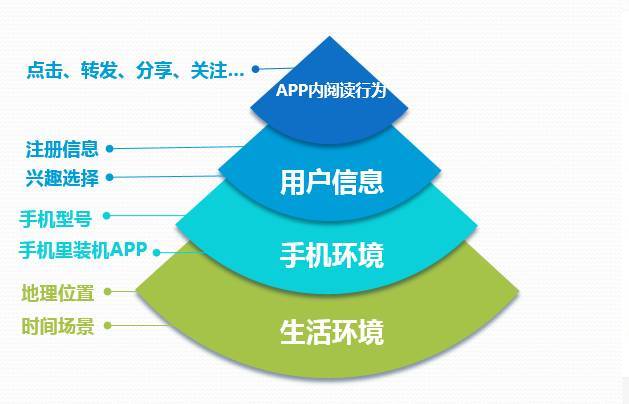 点击、转发、分享、关注…

APP内阅读行为

注册信息

兴趣选择

用户信息

手机型号

手机里装机APP

手机环境

地理位置

时间场景

生活环境